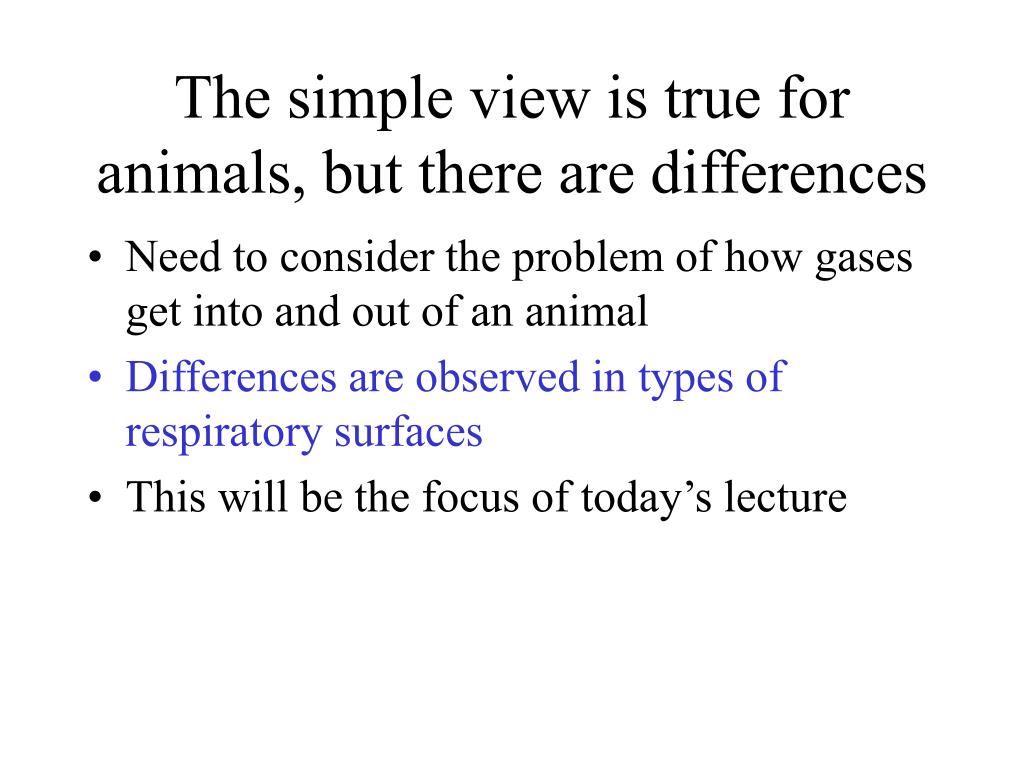 The simple view is true for animals, but there are differences

• Need to consider the problem of how gases get into and out of an animal
• Differences are observed in types of respiratory surfaces
• This will be the focus of today’s lecture